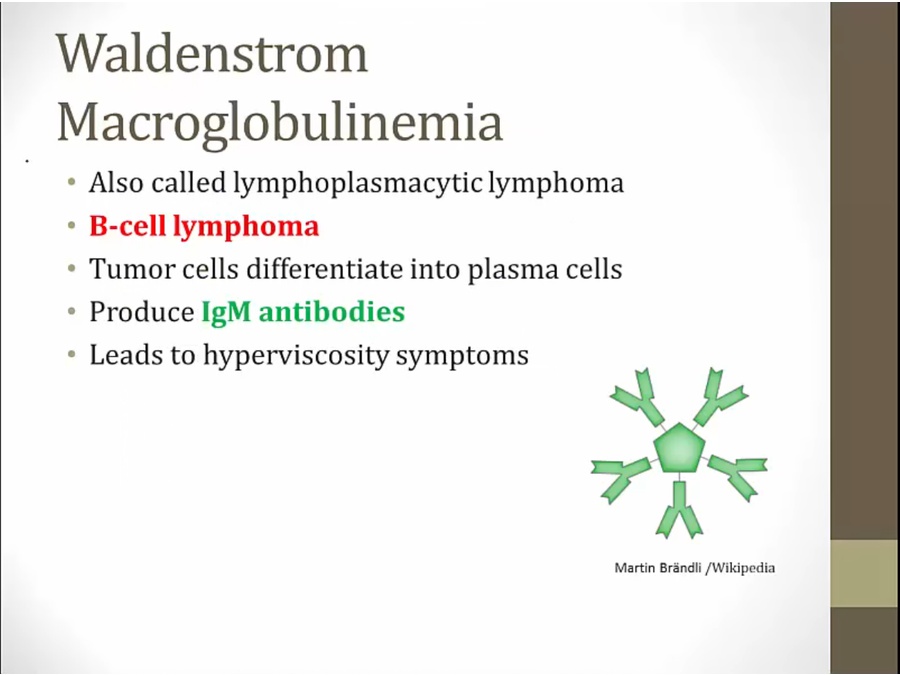 Waldenstrom Macroglobulinemia

• Also called lymphoplasmacytic lymphoma
• B-cell lymphoma
• Tumor cells differentiate into plasma cells
• Produce IgM antibodies
• Leads to hyperviscosity symptoms

Martin Brändli /Wikipedia